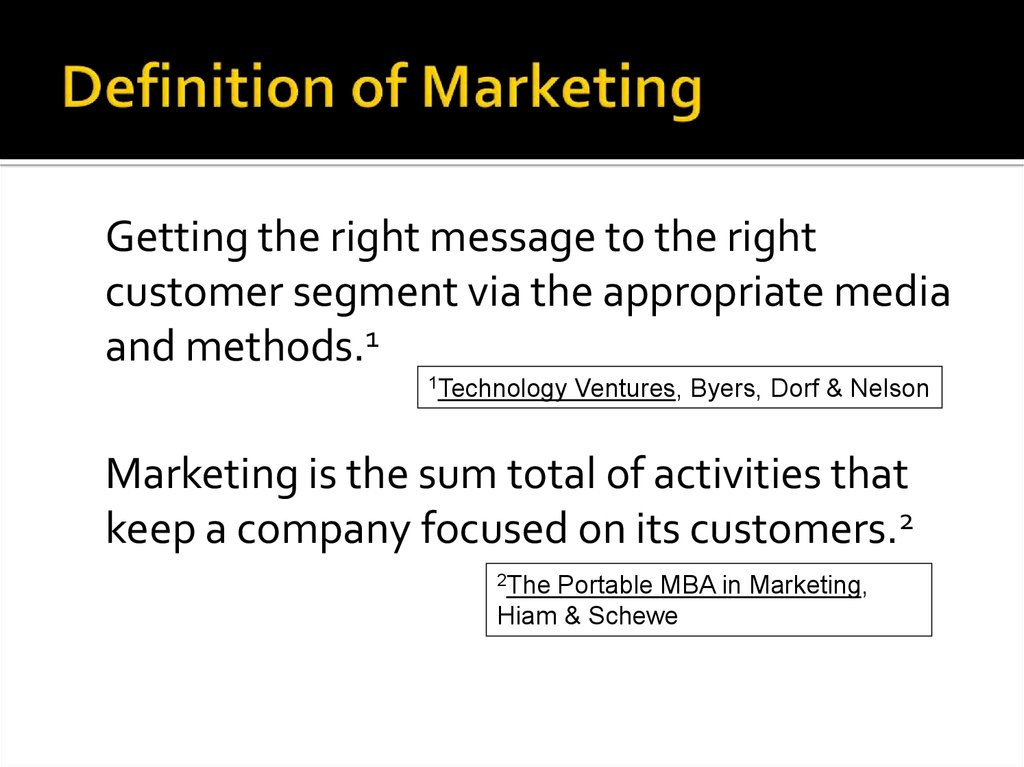 Definition of Marketing

Getting the right message to the right customer segment via the appropriate media and methods.$^1$

$^1$Technology Ventures, Byers, Dorf & Nelson

Marketing is the sum total of activities that keep a company focused on its customers.$^2$

$^2$The Portable MBA in Marketing, Hiam & Schewe